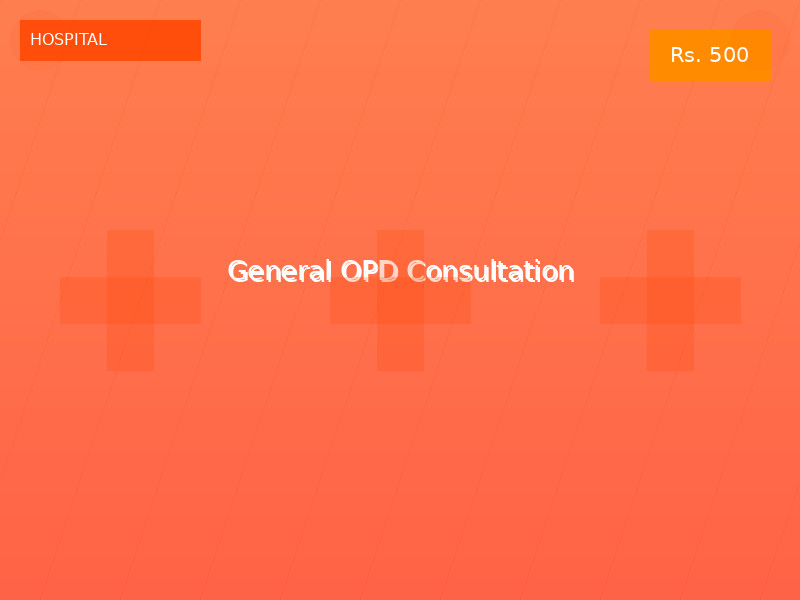 HOSPITAL

Rs. 500

General OPD Consultation